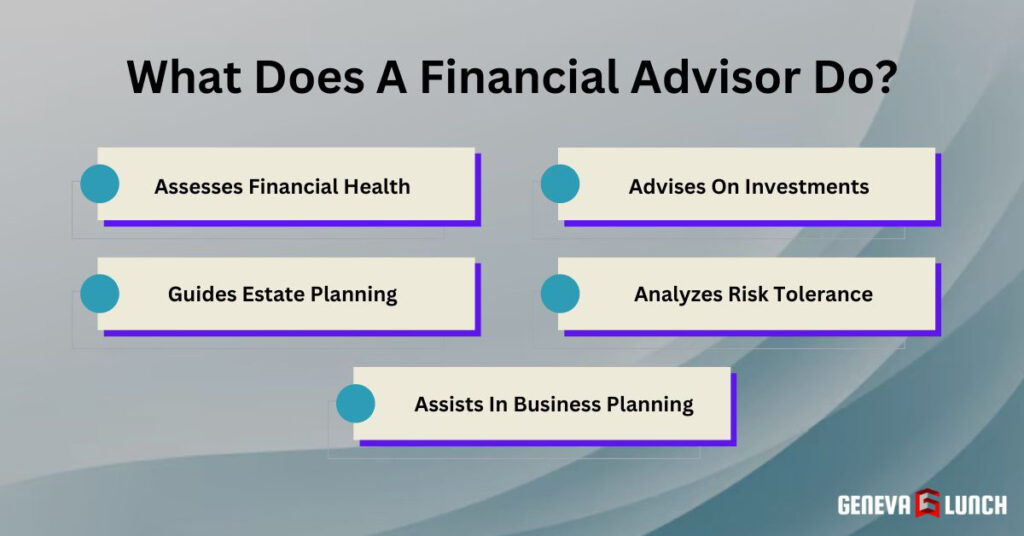 What Does A Financial Advisor Do?

Assesses Financial Health

Advises On Investments

Guides Estate Planning

Analyzes Risk Tolerance

Assists In Business Planning

GENEVA LUNCH